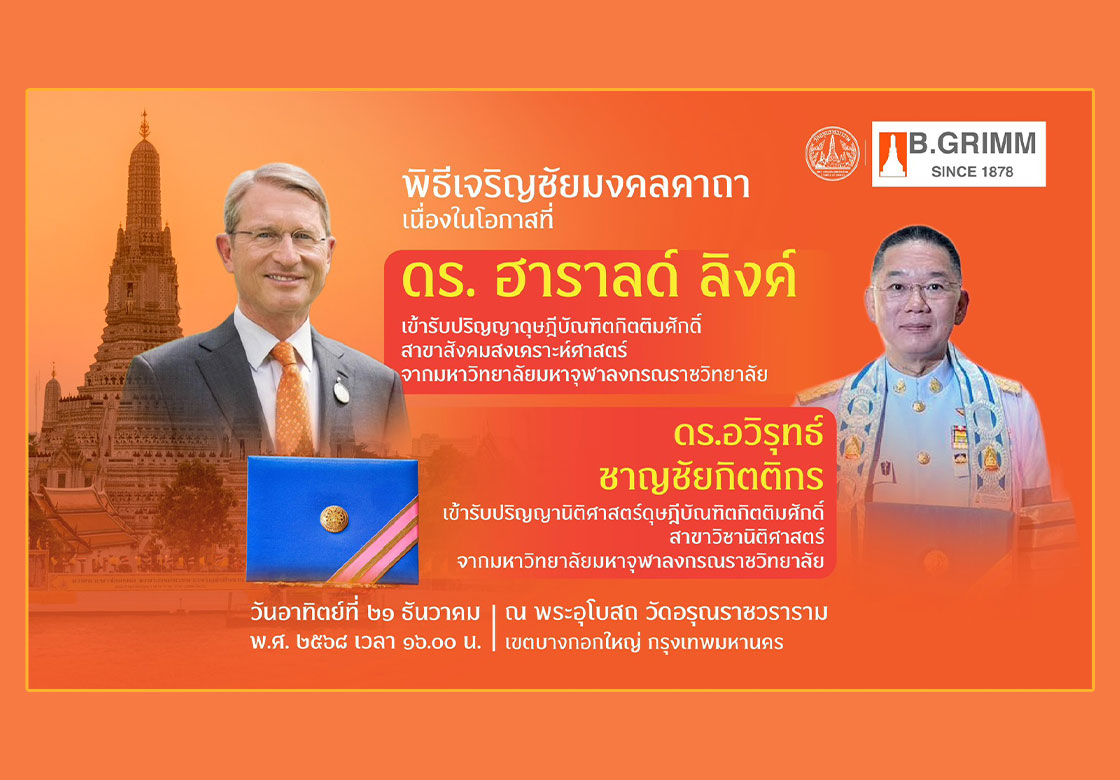 B.GRIMM
SINCE 1878

พิธีเจริญชัยมงคลคาถา
เนื่องในโอกาสที่

ดร. ฮาราลด์ ลิงค์

เข้ารับปริญญาดุษฎีบัณฑิตกิตติมศักดิ์
สาขาสังคมสงเคราะห์ศาสตร์
จากมหาวิทยาลัยมหาจุฬาลงกรณราชวิทยาลัย

ดร.อวิรุทธ์
ชาญชัยกิตติกร

เข้ารับปริญญานิติศาสตร์ดุษฎีบัณฑิตกิตติมศักดิ์
สาขาวิชานิติศาสตร์
จากมหาวิทยาลัยมหาจุฬาลงกรณราชวิทยาลัย

วันอาทิตย์ที่ ๒๑ ธันวาคม
พ.ศ. ๒๕๖๘ เวลา ๑๖.๐๐ น.

ณ พระอุโบสถ วัดอรุณราชวราราม
เขตบางกอกใหญ่ กรุงเทพมหานคร